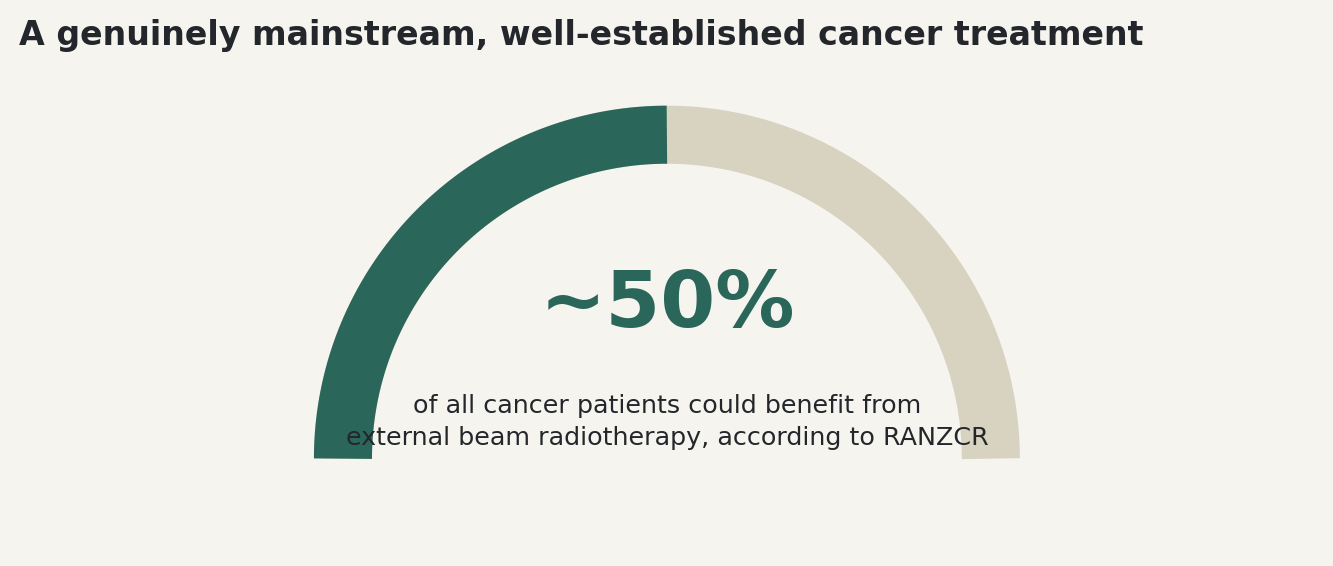 A genuinely mainstream, well-established cancer treatment

~50%

of all cancer patients could benefit from external beam radiotherapy, according to RANZCR